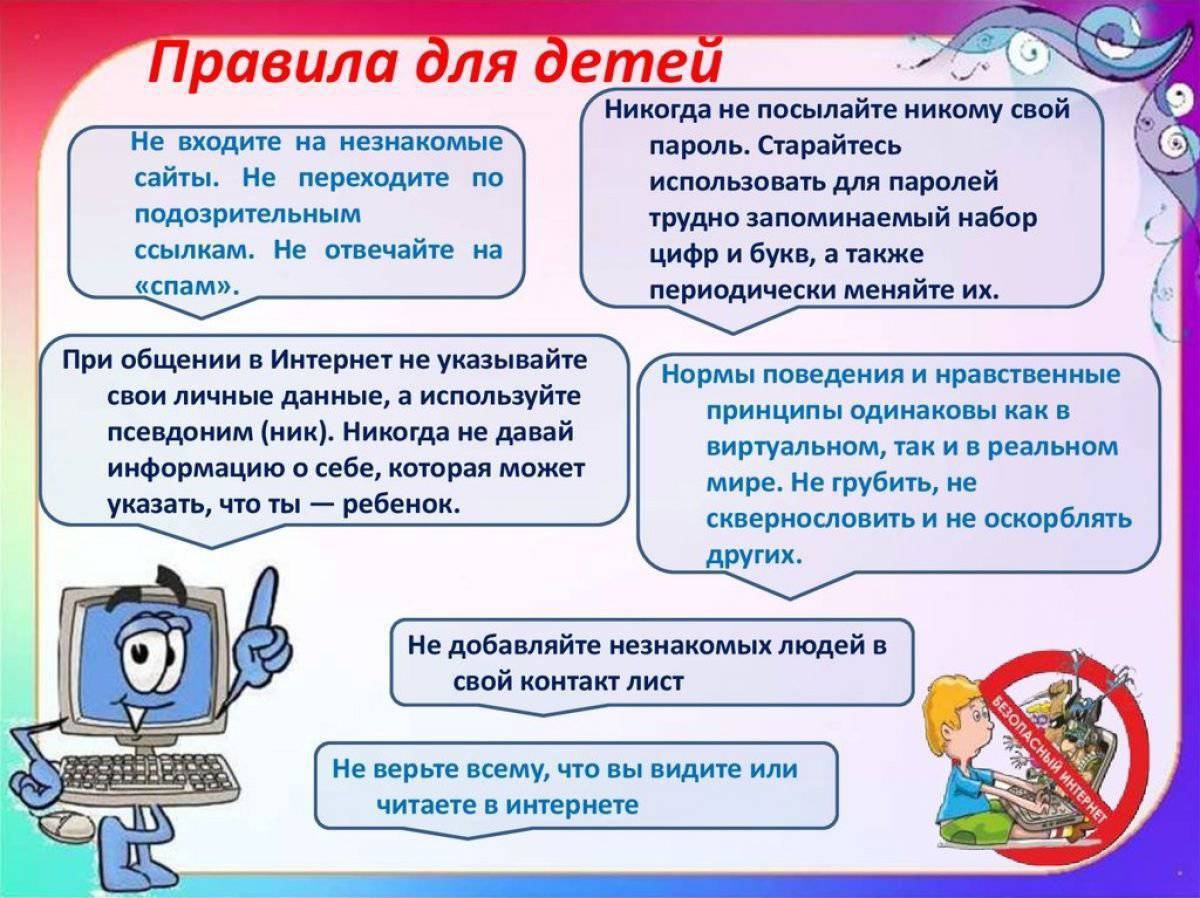 Правила для детей

Не входите на незнакомые сайты. Не переходите по подозрительным ссылкам. Не отвечайте на «спам».

Никогда не посылайте никому свой пароль. Старайтесь использовать для паролей трудно запоминаемый набор цифр и букв, а также периодически меняйте их.

При общении в Интернет не указывайте свои личные данные, а используйте псевдоним (ник). Никогда не давай информацию о себе, которая может указать, что ты — ребенок.

Нормы поведения и нравственные принципы одинаковы как в виртуальном, так и в реальном мире. Не грубить, не сквернословить и не оскорблять других.

Не добавляйте незнакомых людей в свой контакт лист

Не верьте всему, что вы видите или читаете в интернете

БЕЗОПАСНЫЙ ИНТЕРНЕТ